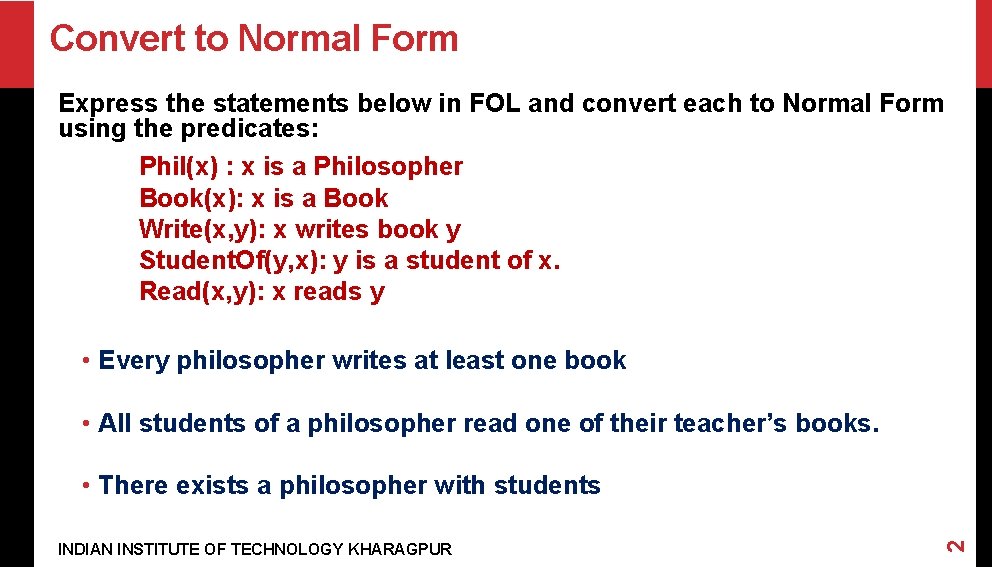 Convert to Normal Form

Express the statements below in FOL and convert each to Normal Form using the predicates:

Phil(x) : x is a Philosopher
Book(x): x is a Book
Write(x,y): x writes book y
StudentOf(y,x): y is a student of x.
Read(x,y): x reads y

• Every philosopher writes at least one book

• All students of a philosopher read one of their teacher's books.

• There exists a philosopher with students

INDIAN INSTITUTE OF TECHNOLOGY KHARAGPUR

2